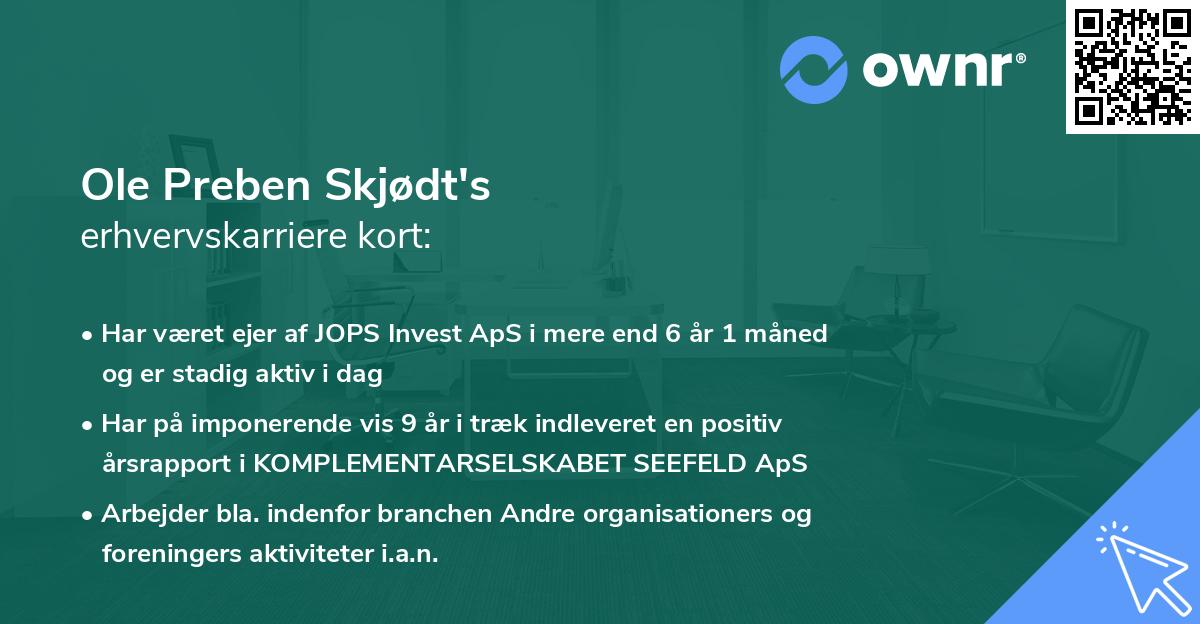 ownr®

Ole Preben Skjødt's
erhvervskarriere kort:

• Har været ejer af JOPS Invest ApS i mere end 6 år 1 måned og er stadig aktiv i dag

• Har på imponerende vis 9 år i træk indleveret en positiv årsrapport i KOMPLEMENTARSELSKABET SEEFELD ApS

• Arbejder bla. indenfor branchen Andre organisationers og foreningers aktiviteter i.a.n.